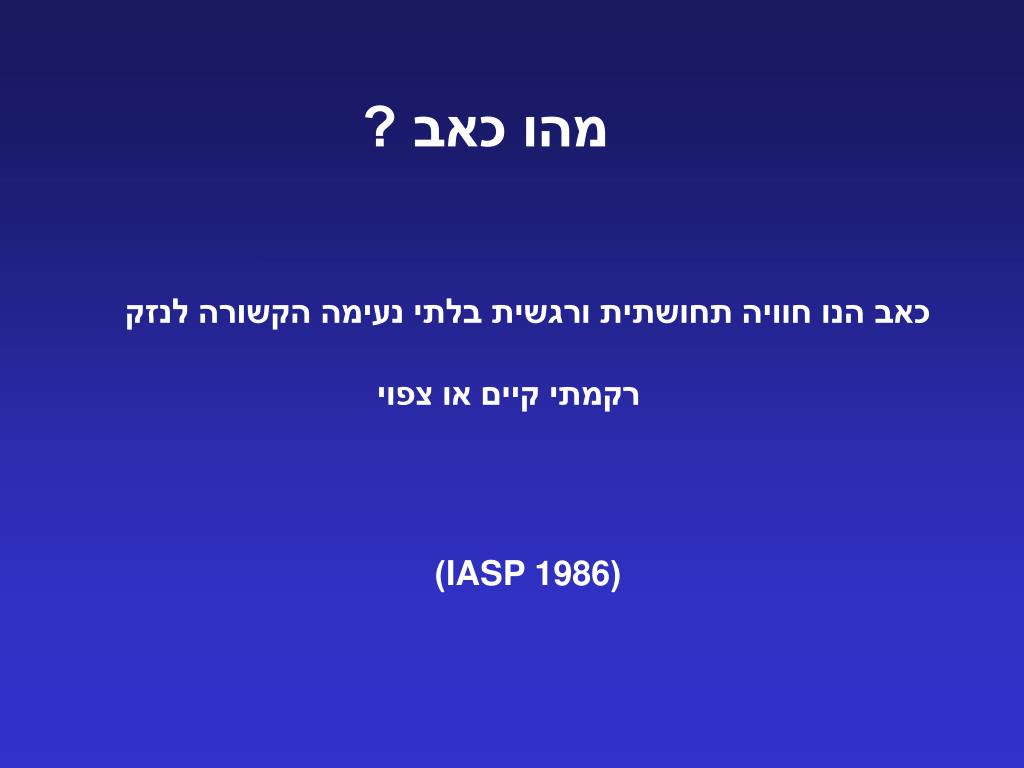 מהו כאב ?

כאב הנו חוויה תחושתית ורגשית בלתי נעימה הקשורה לנזק רקמתי קיים או צפוי

(IASP 1986)